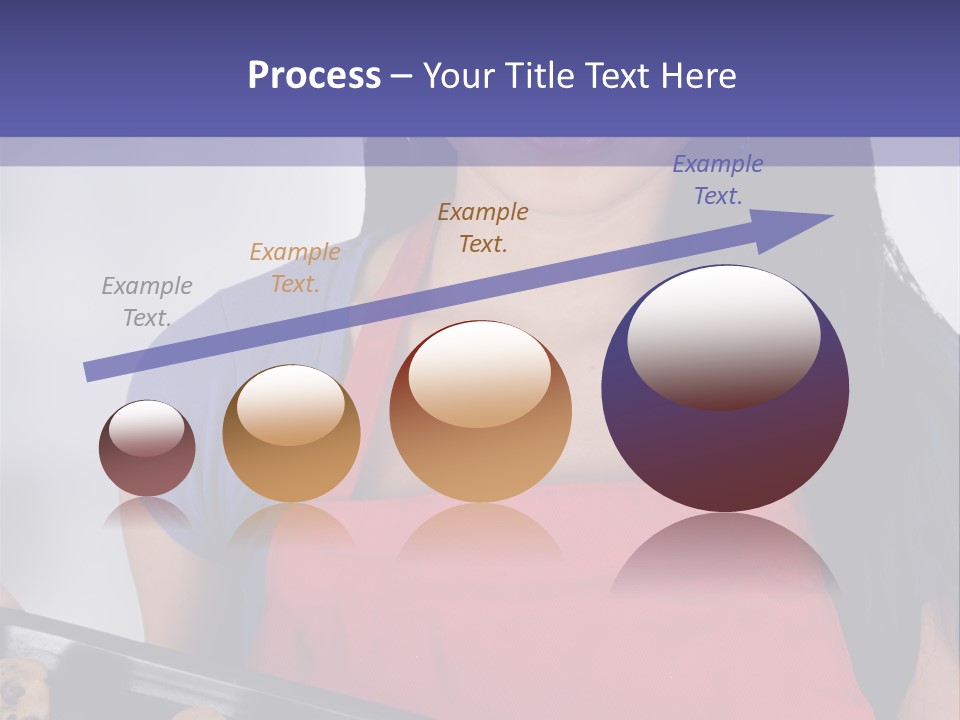 Process – Your Title Text Here

Example Text.

Example Text.

Example Text.

Example Text.